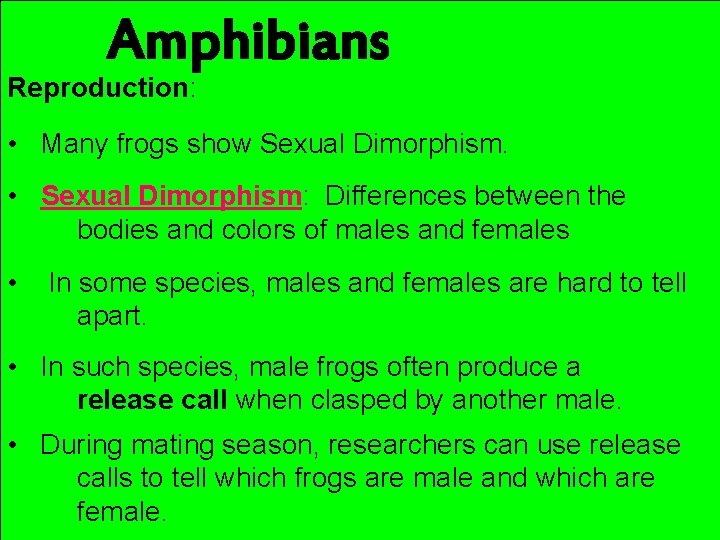 Amphibians

Reproduction:

• Many frogs show Sexual Dimorphism.

• Sexual Dimorphism: Differences between the bodies and colors of males and females

• In some species, males and females are hard to tell apart.

• In such species, male frogs often produce a release call when clasped by another male.

• During mating season, researchers can use release calls to tell which frogs are male and which are female.